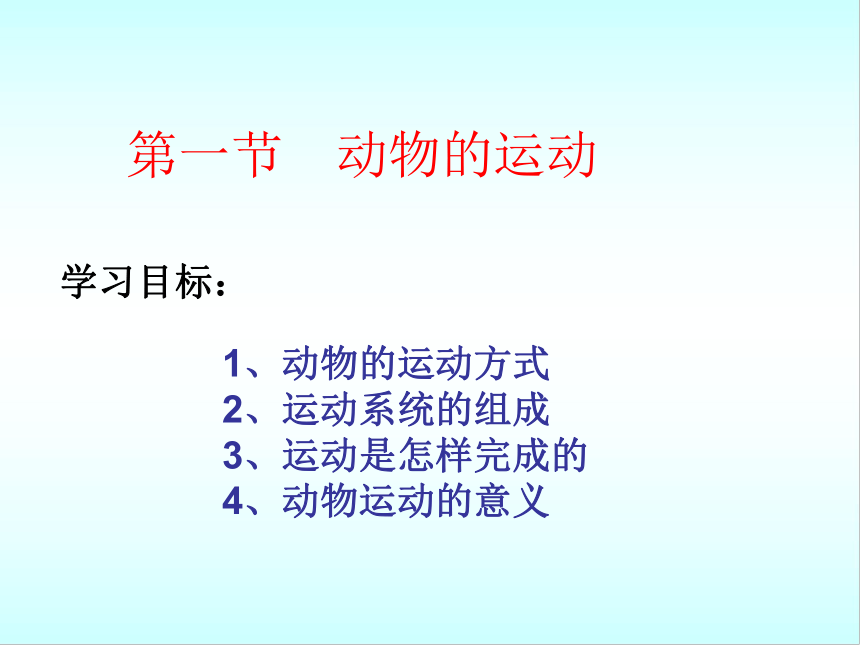 第一节　动物的运动

学习目标：

1、动物的运动方式
2、运动系统的组成
3、运动是怎样完成的
4、动物运动的意义